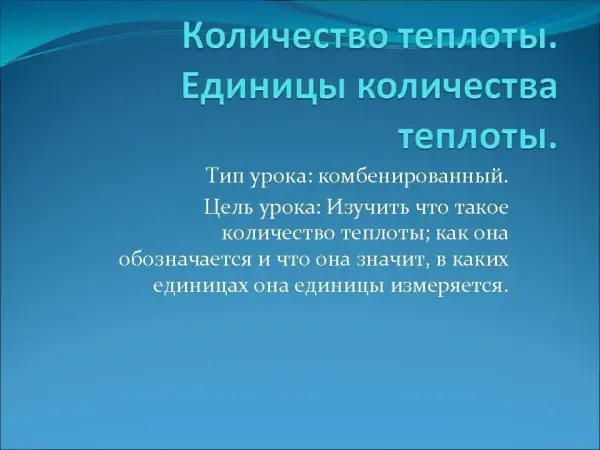 Количество теплоты. Единицы количества теплоты.

Тип урока: комбенированный.

Цель урока: Изучить что такое количество теплоты; как она обозначается и что она значит, в каких единицах она единицы измеряется.